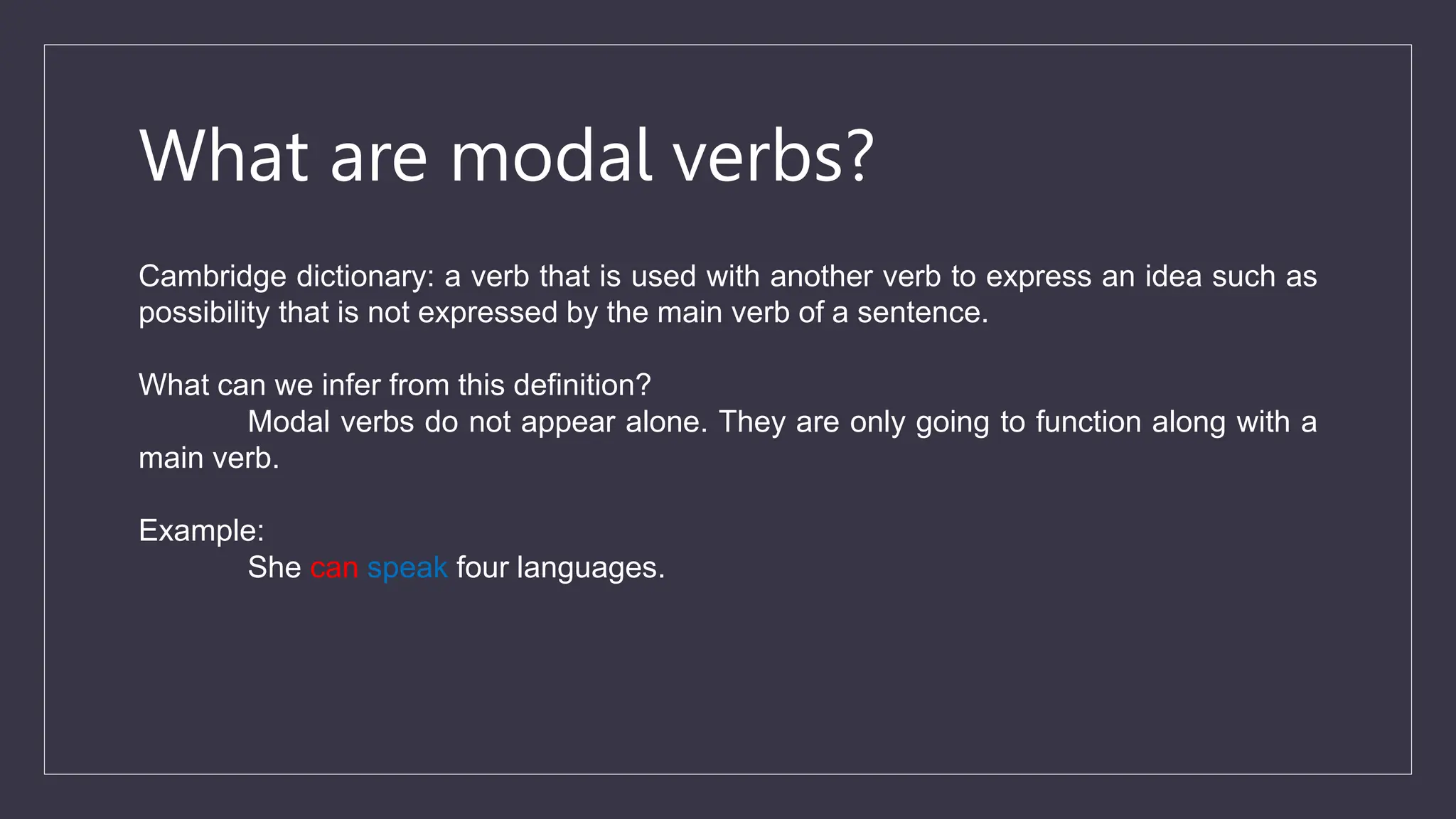 What are modal verbs?

Cambridge dictionary: a verb that is used with another verb to express an idea such as possibility that is not expressed by the main verb of a sentence.

What can we infer from this definition?
Modal verbs do not appear alone. They are only going to function along with a main verb.

Example:
She can speak four languages.